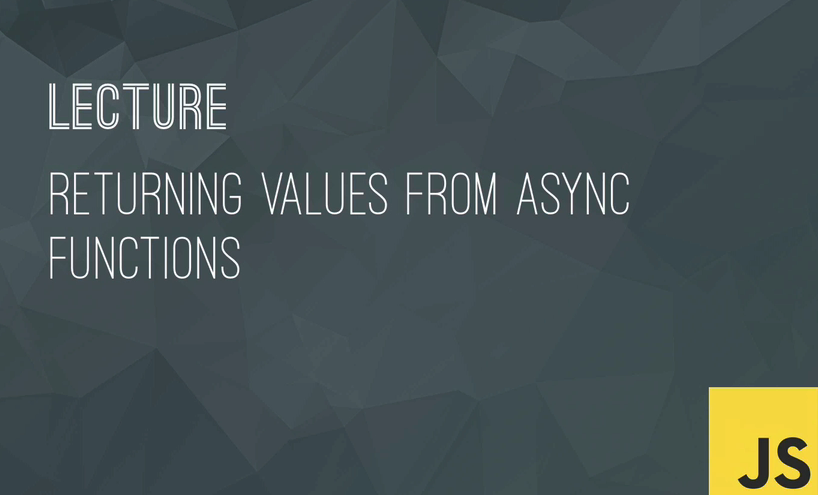 LECTURE

RETURNING VALUES FROM ASYNC FUNCTIONS

JS